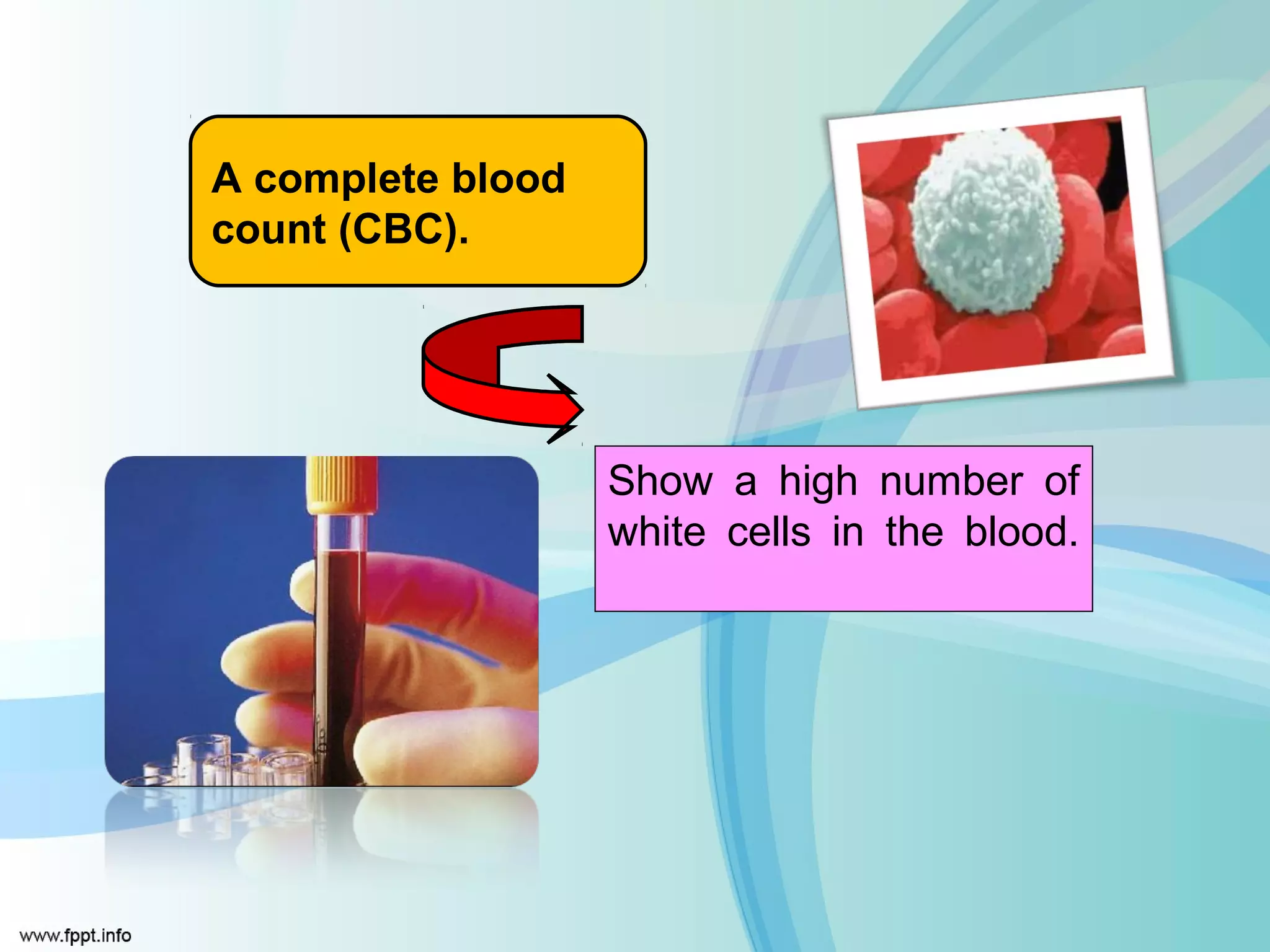 A complete blood count (CBC).

Show a high number of white cells in the blood.

www.fppt.info